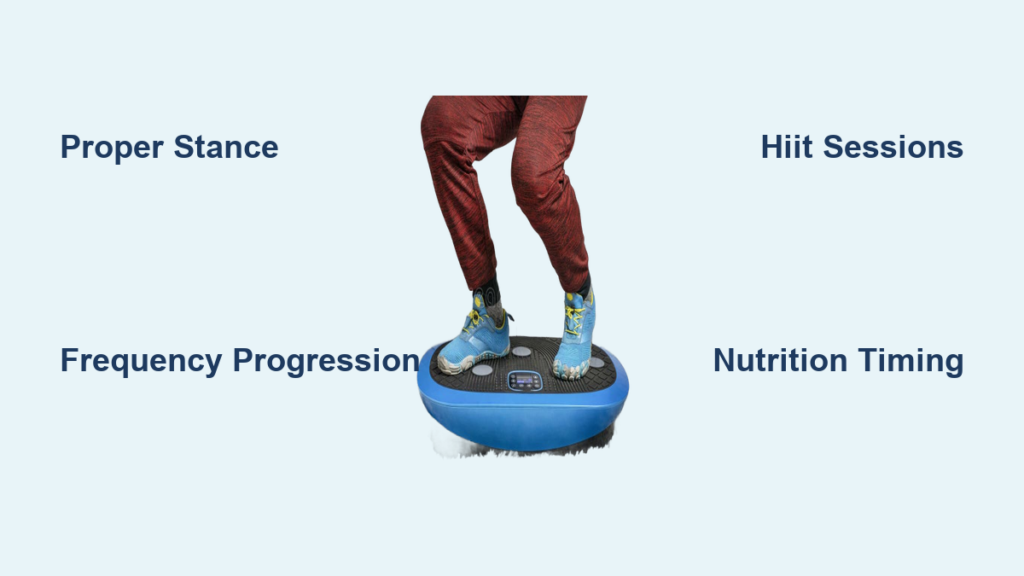 Proper Stance

Hiit Sessions

Frequency Progression

Nutrition Timing